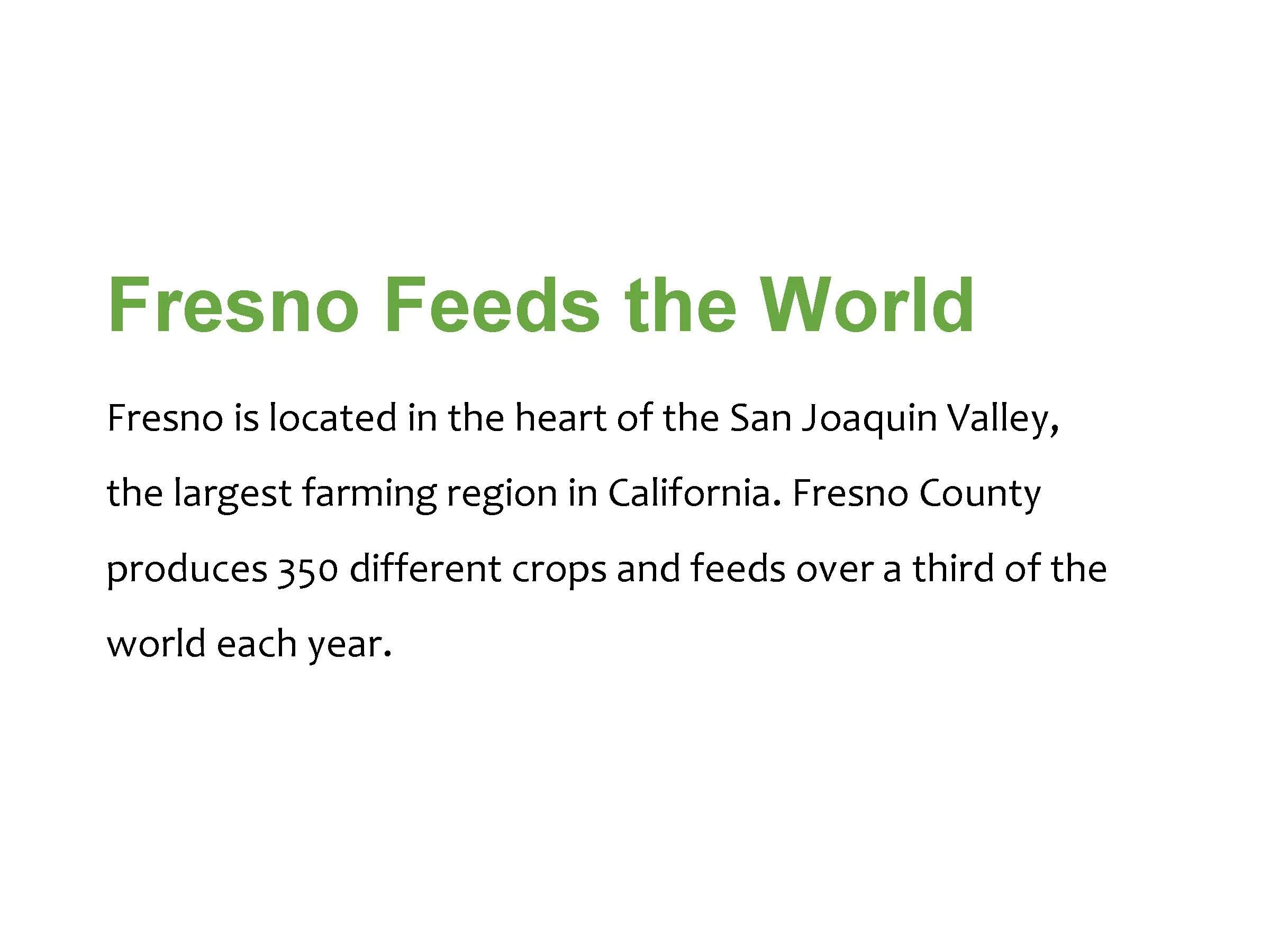 Fresno Feeds the World

Fresno is located in the heart of the San Joaquin Valley, the largest farming region in California. Fresno County produces 350 different crops and feeds over a third of the world each year.